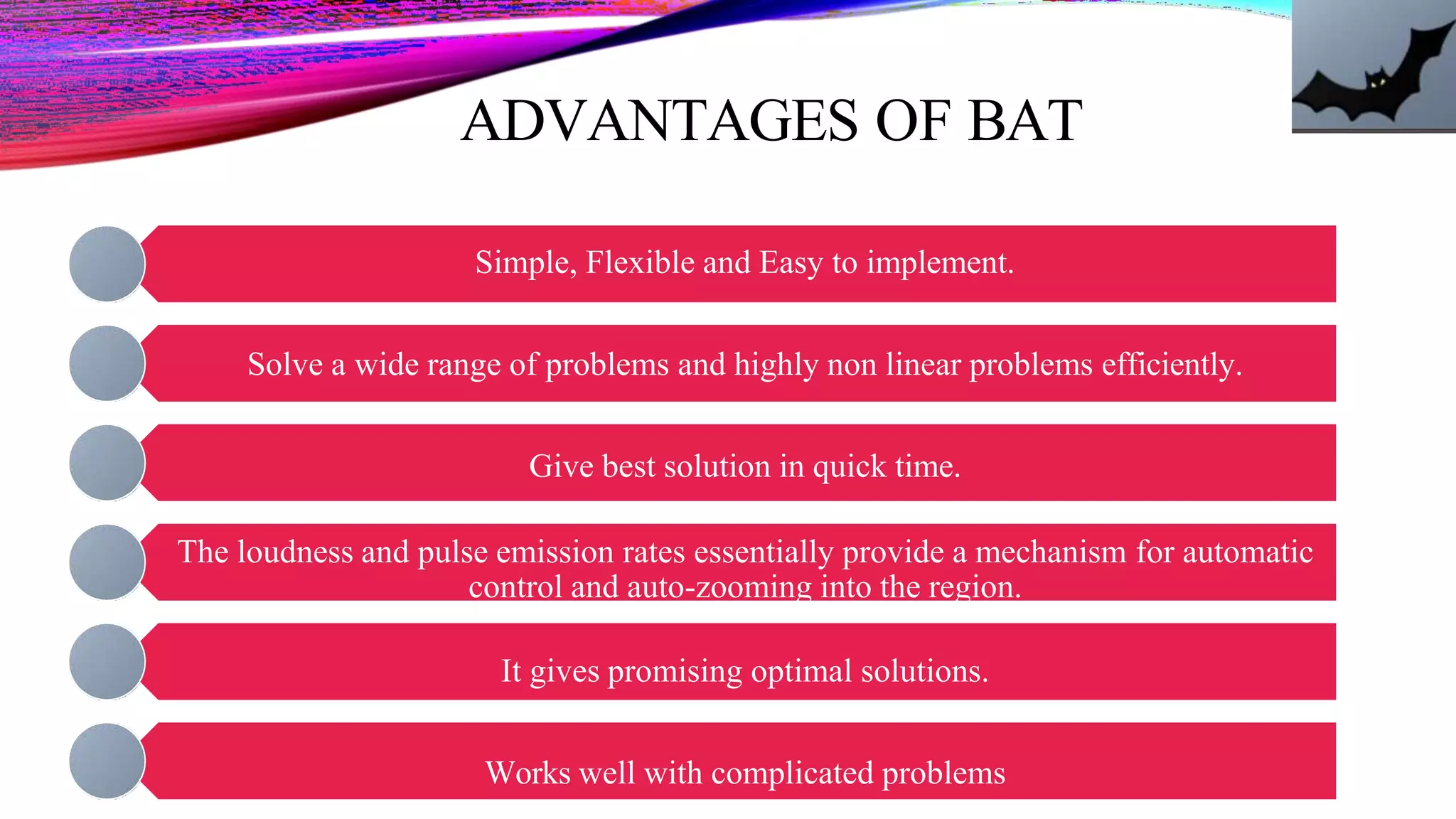 ADVANTAGES OF BAT

Simple, Flexible and Easy to implement.

Solve a wide range of problems and highly non linear problems efficiently.

Give best solution in quick time.

The loudness and pulse emission rates essentially provide a mechanism for automatic control and auto-zooming into the region.

It gives promising optimal solutions.

Works well with complicated problems